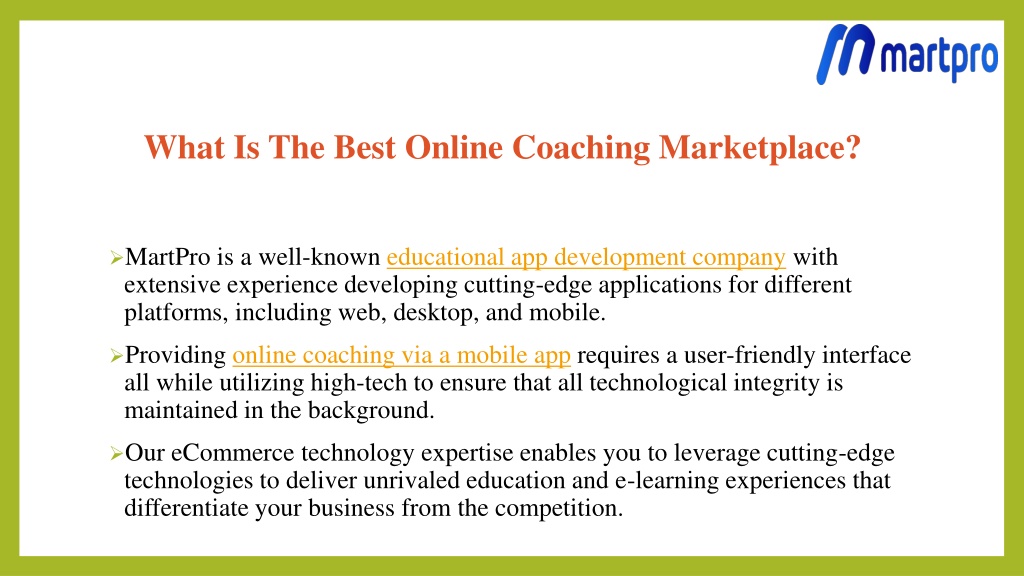 martpro

What Is The Best Online Coaching Marketplace?

➢MartPro is a well-known educational app development company with extensive experience developing cutting-edge applications for different platforms, including web, desktop, and mobile.

➢Providing online coaching via a mobile app requires a user-friendly interface all while utilizing high-tech to ensure that all technological integrity is maintained in the background.

➢Our eCommerce technology expertise enables you to leverage cutting-edge technologies to deliver unrivaled education and e-learning experiences that differentiate your business from the competition.